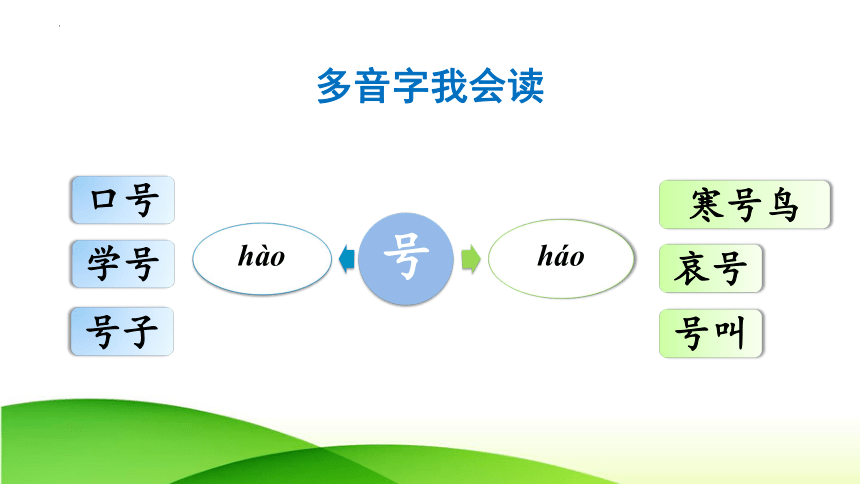 多音字我会读

口号

学号

号子

hào

号

háo

寒号鸟

哀号

号叫